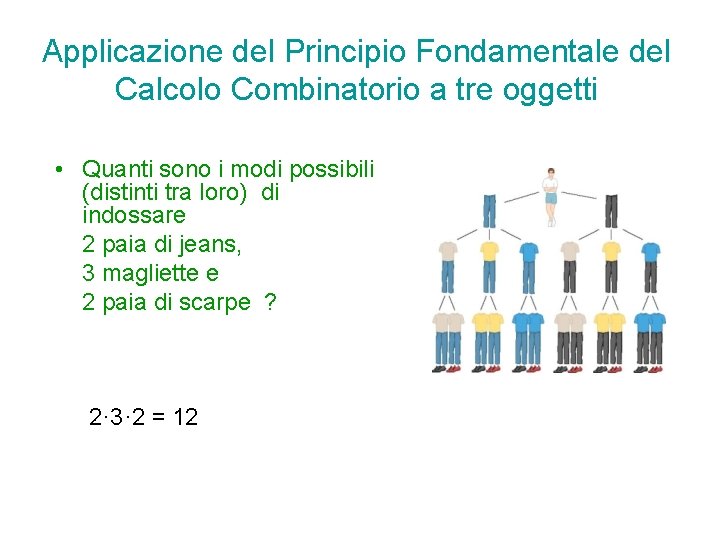 Applicazione del Principio Fondamentale del Calcolo Combinatorio a tre oggetti

• Quanti sono i modi possibili (distinti tra loro) di indossare
2 paia di jeans,
3 magliette e
2 paia di scarpe ?

$2 \cdot 3 \cdot 2 = 12$